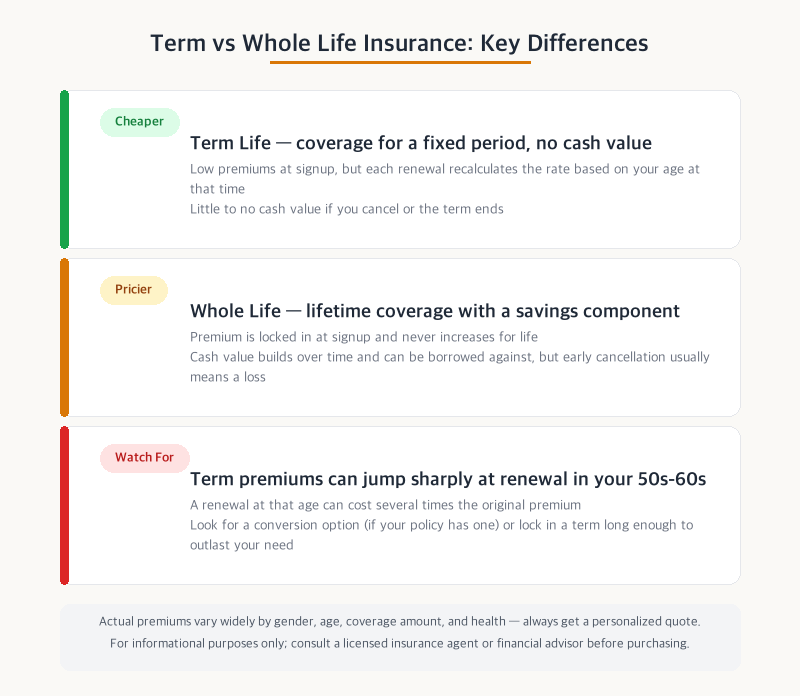 Term vs Whole Life Insurance: Key Differences

Cheaper

Term Life — coverage for a fixed period, no cash value

Low premiums at signup, but each renewal recalculates the rate based on your age at that time
Little to no cash value if you cancel or the term ends

Pricier

Whole Life — lifetime coverage with a savings component

Premium is locked in at signup and never increases for life
Cash value builds over time and can be borrowed against, but early cancellation usually means a loss

Watch For

Term premiums can jump sharply at renewal in your 50s-60s

A renewal at that age can cost several times the original premium
Look for a conversion option (if your policy has one) or lock in a term long enough to outlast your need

Actual premiums vary widely by gender, age, coverage amount, and health — always get a personalized quote.
For informational purposes only; consult a licensed insurance agent or financial advisor before purchasing.